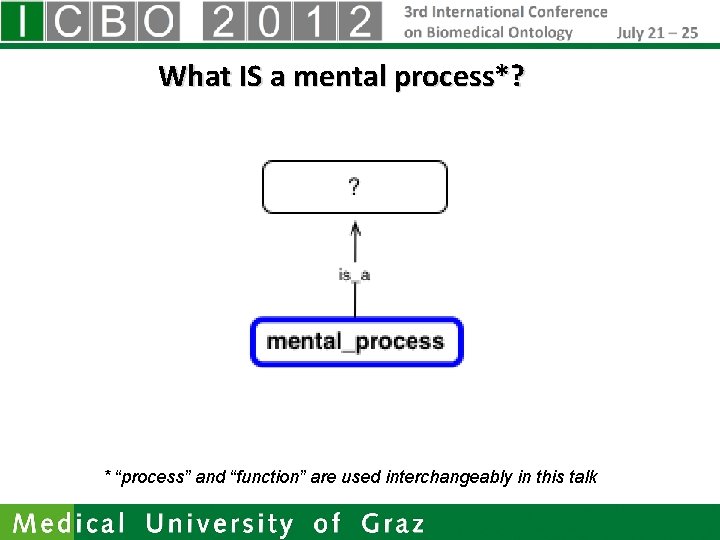 ICBO 2012 3rd International Conference on Biomedical Ontology July 21 – 25

What IS a mental process*?

?

is_a

mental_process

* “process” and “function” are used interchangeably in this talk

Medical University of Graz